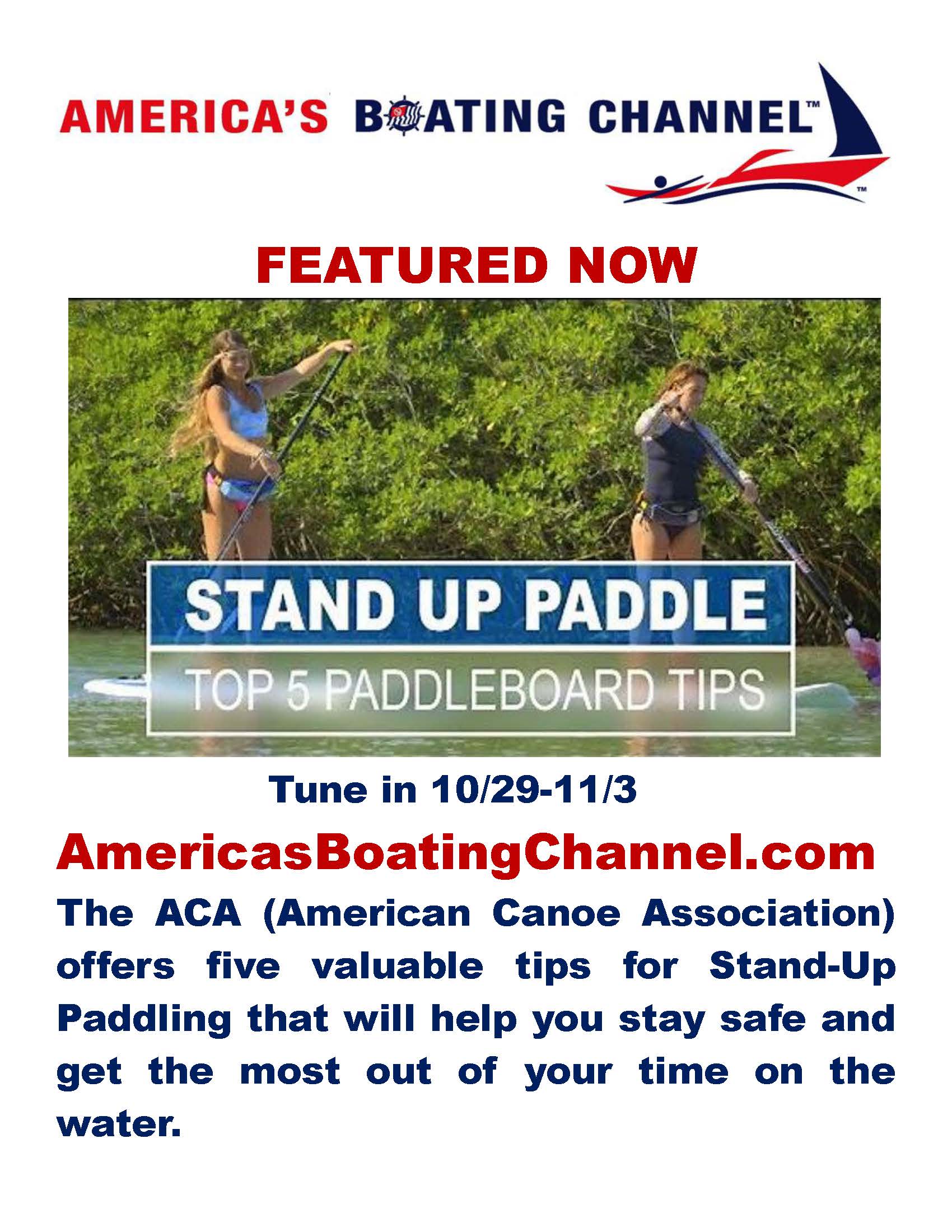 AMERICA'S BOATING CHANNEL™

™

FEATURED NOW

STAND UP PADDLE

TOP 5 PADDLEBOARD TIPS

Tune in 10/29-11/3

AmericasBoatingChannel.com

The ACA (American Canoe Association) offers five valuable tips for Stand-Up Paddling that will help you stay safe and get the most out of your time on the water.